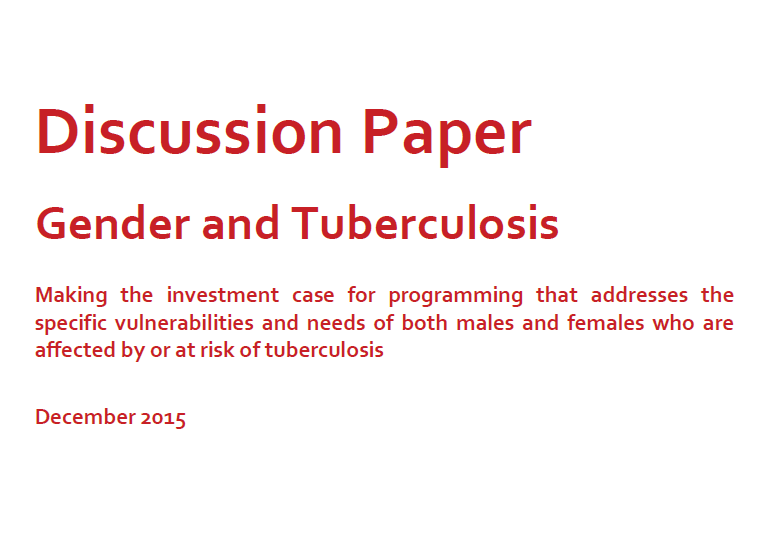 Discussion Paper

Gender and Tuberculosis

Making the investment case for programming that addresses the specific vulnerabilities and needs of both males and females who are affected by or at risk of tuberculosis

December 2015